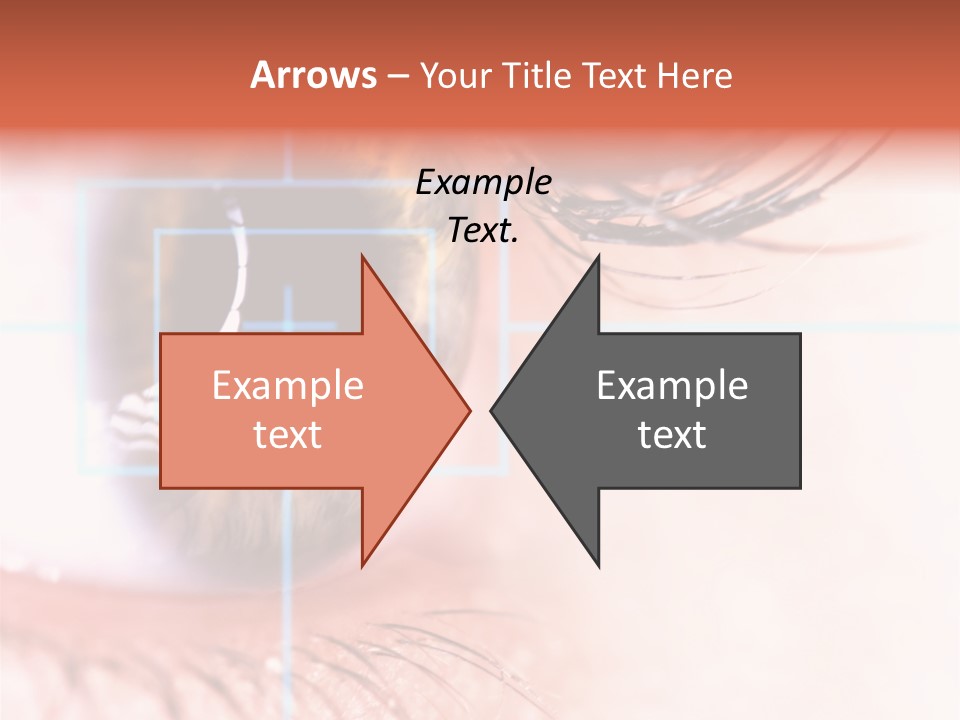 Arrows – Your Title Text Here

Example Text.

Example text

Example text